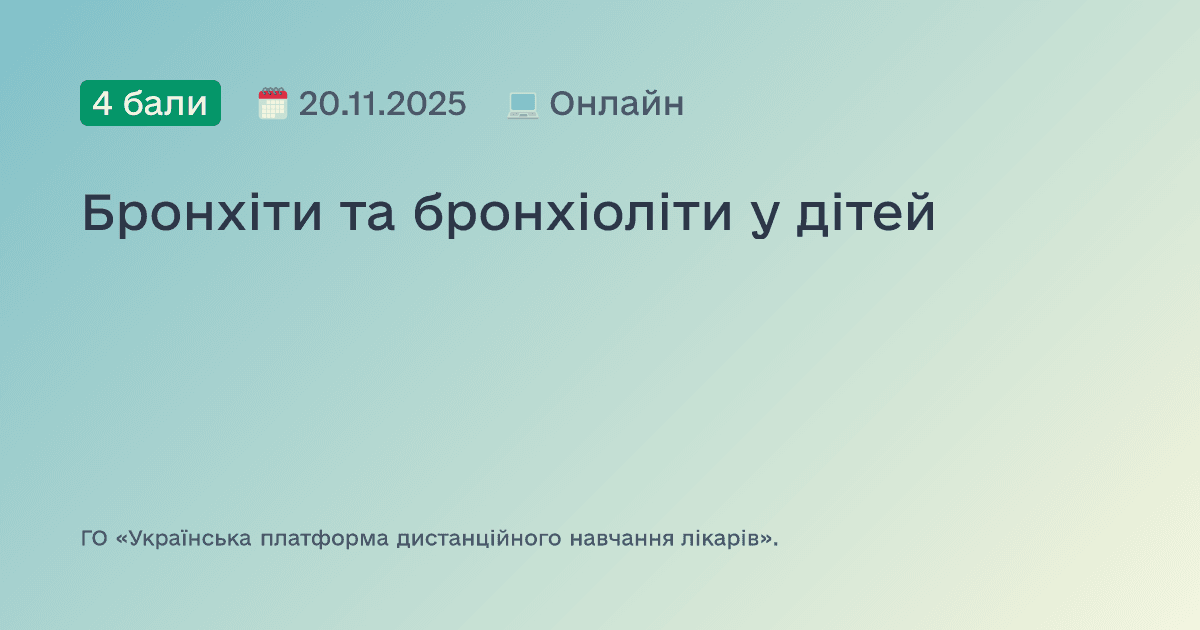 4 бали 20.11.2025 Онлайн

Бронхіти та бронхіоліти у дітей

ГО «Українська платформа дистанційного навчання лікарів».